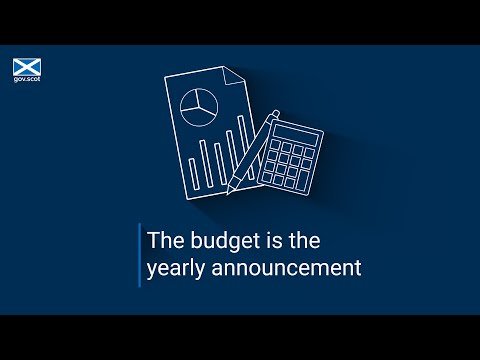 gov.scot

The budget is the yearly announcement